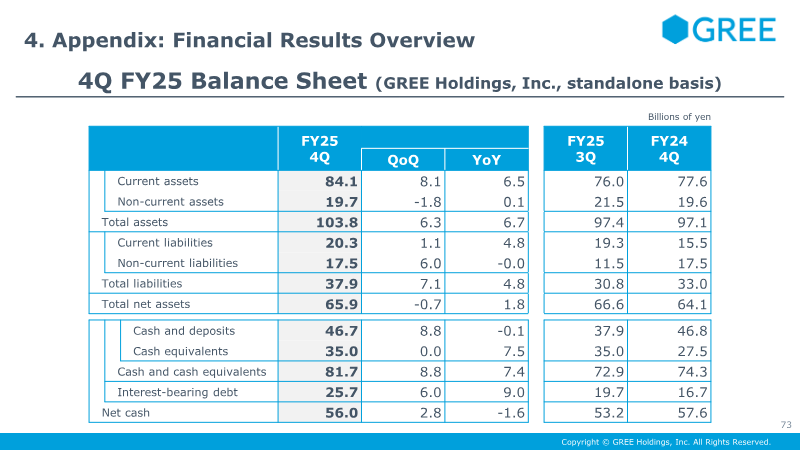 4. Appendix: Financial Results Overview

GREE

4Q FY25 Balance Sheet (GREE Holdings, Inc., standalone basis)

Billions of yen

| | FY25 4Q | QoQ | YoY | FY25 3Q | FY24 4Q |
|---|---|---|---|---|---|
| Current assets | 84.1 | 8.1 | 6.5 | 76.0 | 77.6 |
| Non-current assets | 19.7 | -1.8 | 0.1 | 21.5 | 19.6 |
| Total assets | 103.8 | 6.3 | 6.7 | 97.4 | 97.1 |
| Current liabilities | 20.3 | 1.1 | 4.8 | 19.3 | 15.5 |
| Non-current liabilities | 17.5 | 6.0 | -0.0 | 11.5 | 17.5 |
| Total liabilities | 37.9 | 7.1 | 4.8 | 30.8 | 33.0 |
| Total net assets | 65.9 | -0.7 | 1.8 | 66.6 | 64.1 |
| Cash and deposits | 46.7 | 8.8 | -0.1 | 37.9 | 46.8 |
| Cash equivalents | 35.0 | 0.0 | 7.5 | 35.0 | 27.5 |
| Cash and cash equivalents | 81.7 | 8.8 | 7.4 | 72.9 | 74.3 |
| Interest-bearing debt | 25.7 | 6.0 | 9.0 | 19.7 | 16.7 |
| Net cash | 56.0 | 2.8 | -1.6 | 53.2 | 57.6 |

73

Copyright © GREE Holdings, Inc. All Rights Reserved.